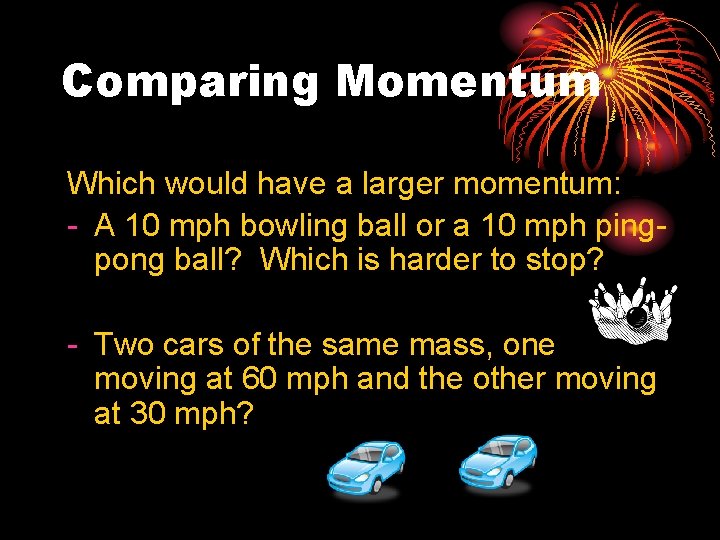 Comparing Momentum

Which would have a larger momentum:
- A 10 mph bowling ball or a 10 mph ping-pong ball? Which is harder to stop?

- Two cars of the same mass, one moving at 60 mph and the other moving at 30 mph?